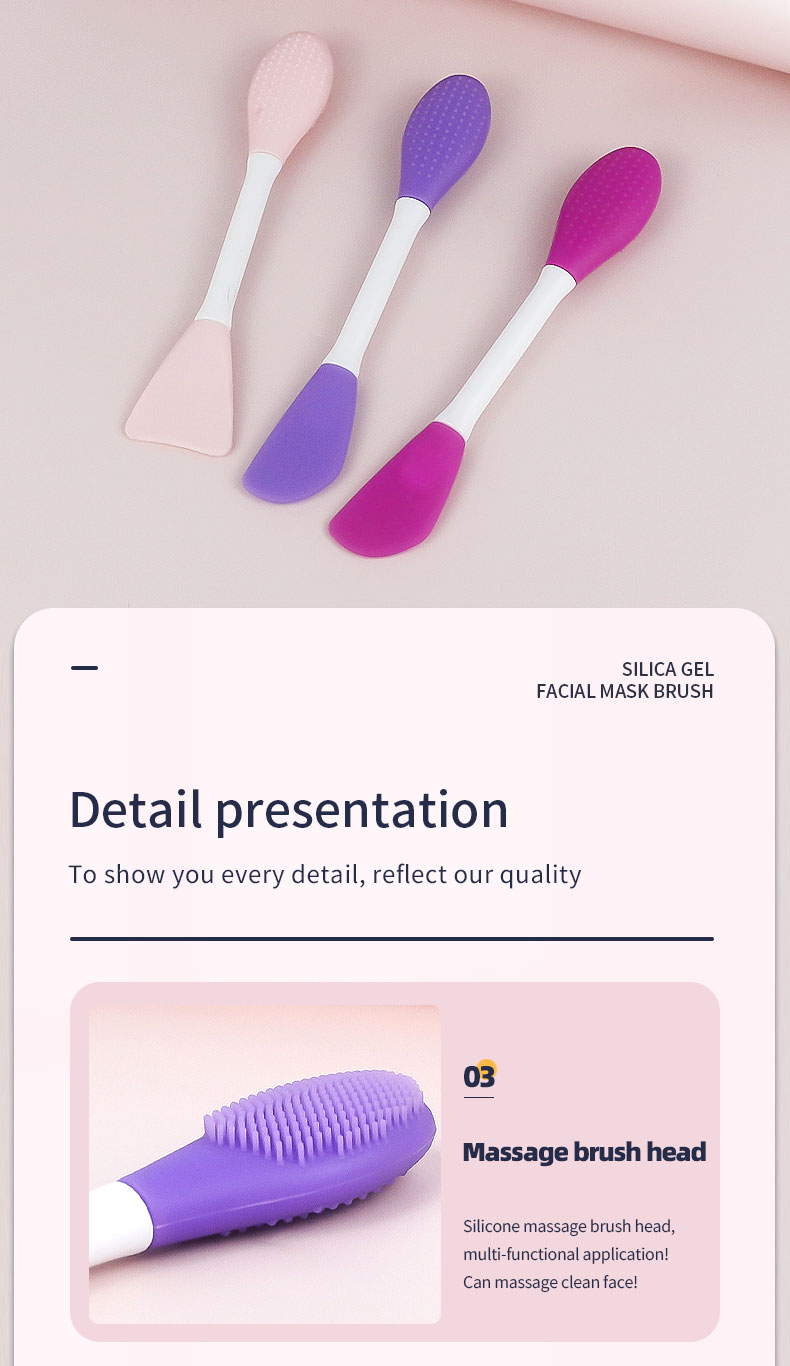 SILICA GEL
FACIAL MASK BRUSH

Detail presentation

To show you every detail, reflect our quality

03

Massage brush head

Silicone massage brush head, multi-functional application! Can massage clean face!